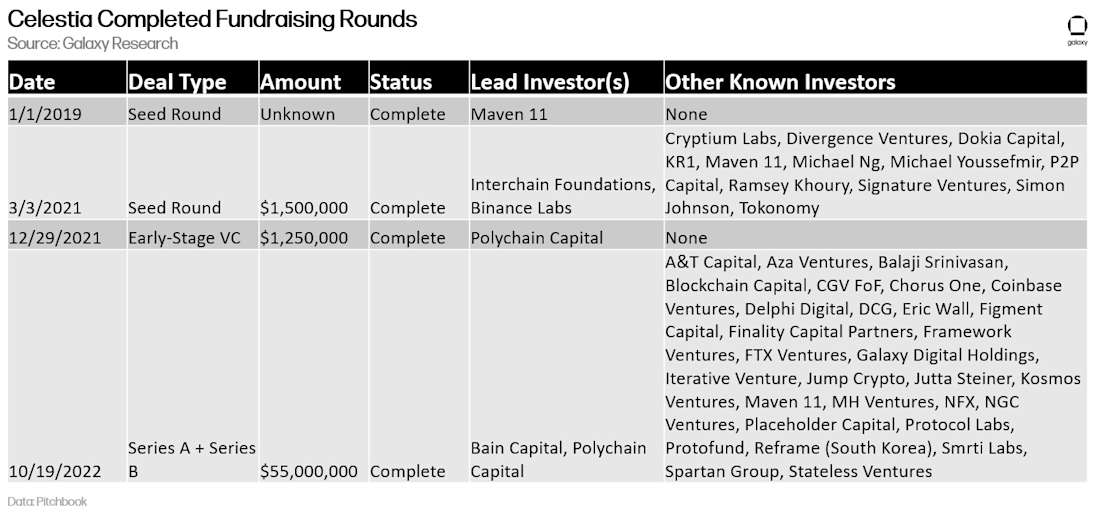 Celestia Completed Fundraising Rounds
Source: Galaxy Research

galaxy

| Date | Deal Type | Amount | Status | Lead Investor(s) | Other Known Investors |
|---|---|---|---|---|---|
| 1/1/2019 | Seed Round | Unknown | Complete | Maven 11 | None |
| 3/3/2021 | Seed Round | $1,500,000 | Complete | Interchain Foundations, Binance Labs | Cryptium Labs, Divergence Ventures, Dokia Capital, KR1, Maven 11, Michael Ng, Michael Youssefmir, P2P Capital, Ramsey Khoury, Signature Ventures, Simon Johnson, Tokonomy |
| 12/29/2021 | Early-Stage VC | $1,250,000 | Complete | Polychain Capital | None |
| 10/19/2022 | Series A + Series B | $55,000,000 | Complete | Bain Capital, Polychain Capital | A&T Capital, Aza Ventures, Balaji Srinivasan, Blockchain Capital, CGV FoF, Chorus One, Coinbase Ventures, Delphi Digital, DCG, Eric Wall, Figment Capital, Finality Capital Partners, Framework Ventures, FTX Ventures, Galaxy Digital Holdings, Iterative Venture, Jump Crypto, Jutta Steiner, Kosmos Ventures, Maven 11, MH Ventures, NFX, NGC Ventures, Placeholder Capital, Protocol Labs, Protofund, Reframe (South Korea), Smrti Labs, Spartan Group, Stateless Ventures |

Data: Pitchbook